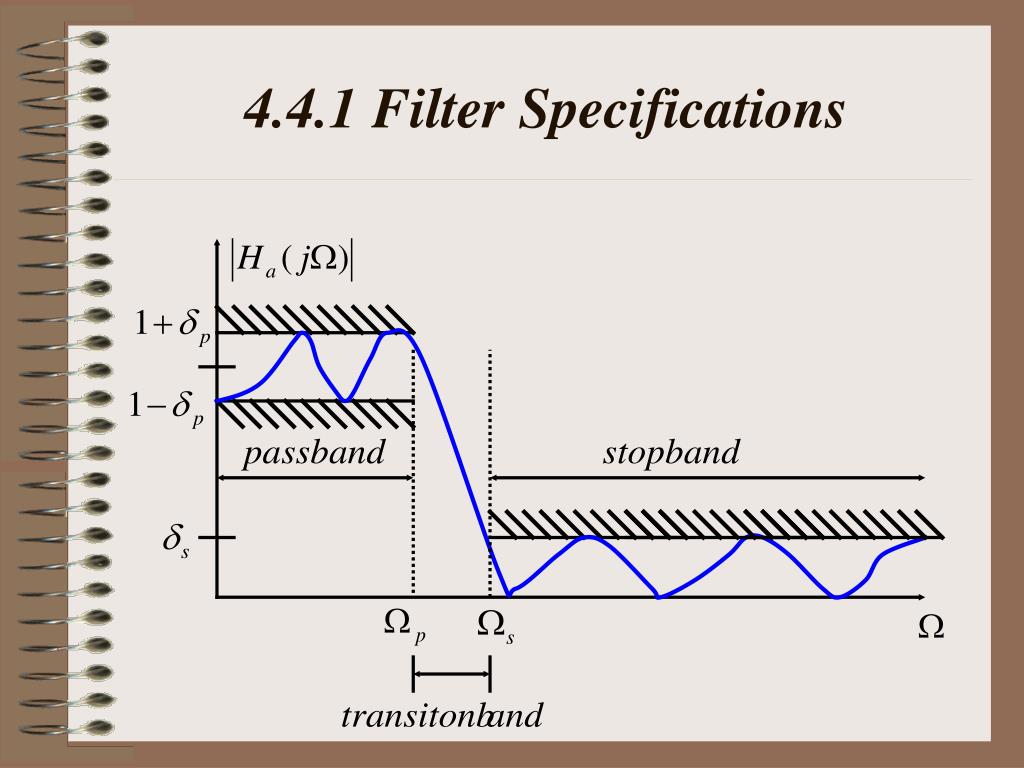 4.4.1 Filter Specifications

$|H_a(j\Omega)|$

$1+\delta_p$

$1-\delta_p$

passband

stopband

$\delta_s$

$\Omega_p$

$\Omega_s$

$\Omega$

transitonband